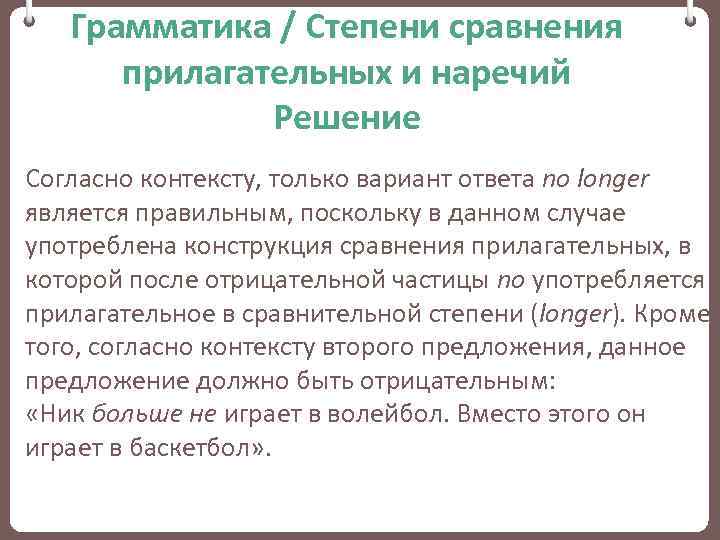 Грамматика / Степени сравнения прилагательных и наречий
Решение

Согласно контексту, только вариант ответа no longer является правильным, поскольку в данном случае употреблена конструкция сравнения прилагательных, в которой после отрицательной частицы no употребляется прилагательное в сравнительной степени (longer). Кроме того, согласно контексту второго предложения, данное предложение должно быть отрицательным:
«Ник больше не играет в волейбол. Вместо этого он играет в баскетбол».